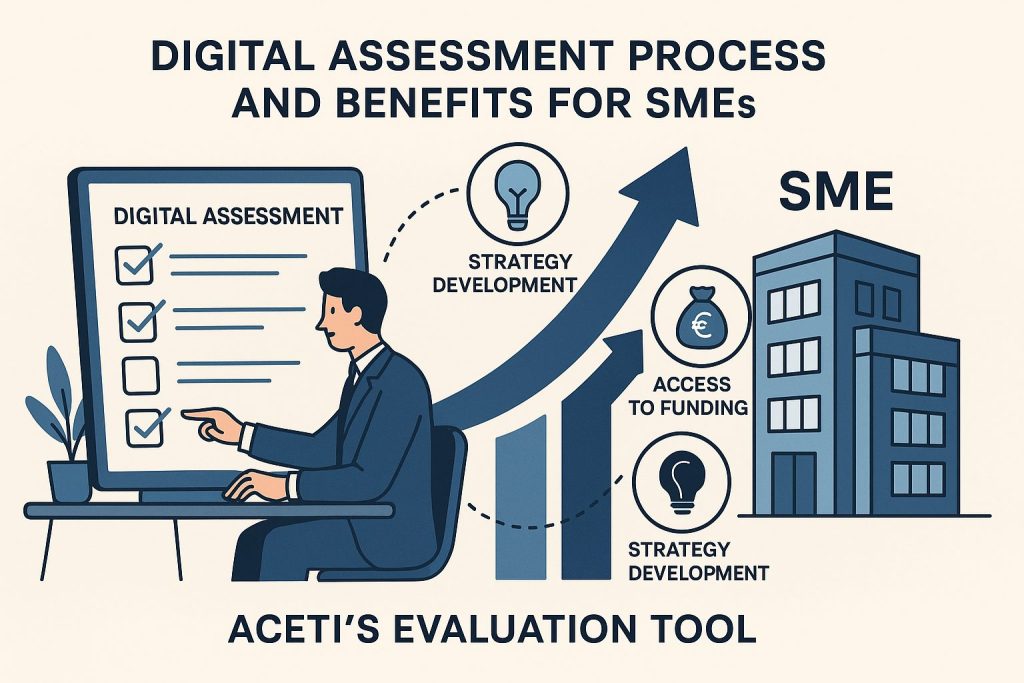 DIGITAL ASSESSMENT PROCESS AND BENEFITS FOR SMEs

DIGITAL ASSESSMENT

STRATEGY DEVELOPMENT

SME

€

ACCESS TO FUNDING

STRATEGY DEVELOPMENT

ACETI'S EVALUATION TOOL